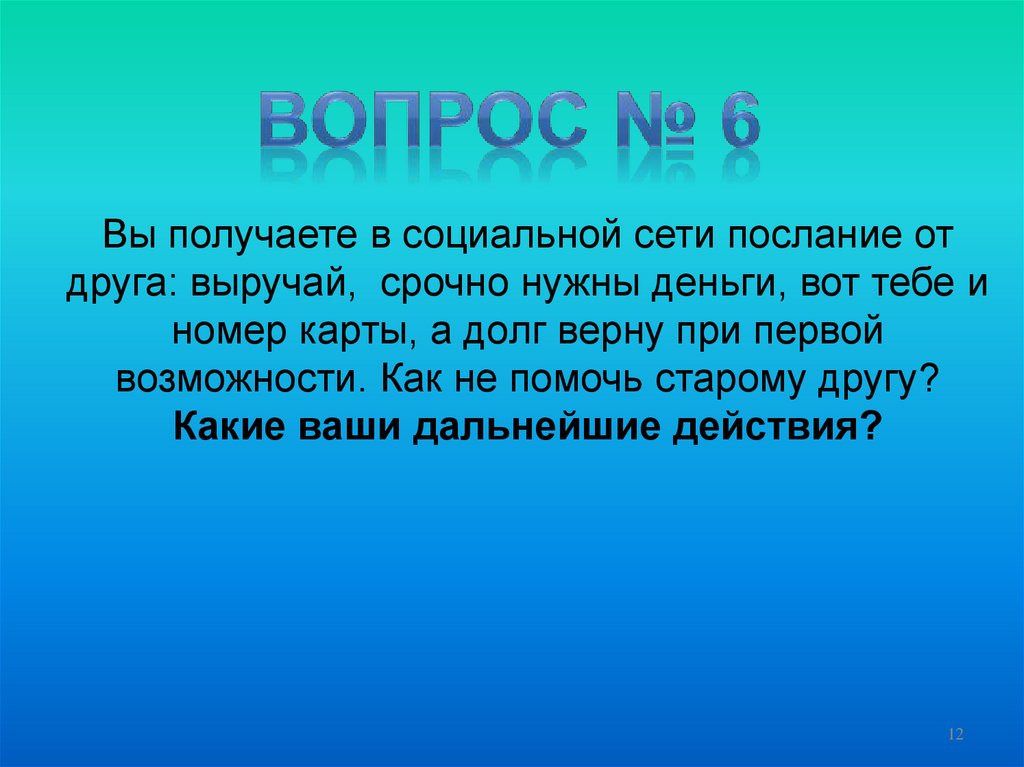 ВОПРОС № 6

Вы получаете в социальной сети послание от друга: выручай,  срочно нужны деньги, вот тебе и номер карты, а долг верну при первой возможности. Как не помочь старому другу? **Какие ваши дальнейшие действия?**

12